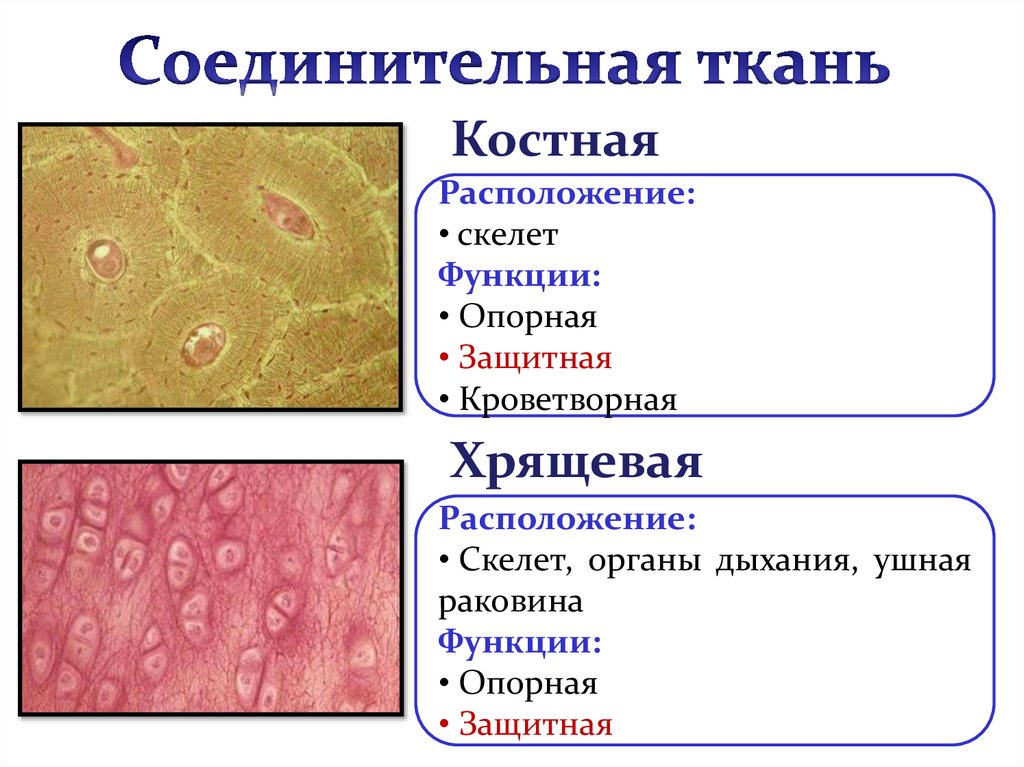 Соединительная ткань

Костная

Расположение:
• скелет
Функции:
• Опорная
• Защитная
• Кроветворная

Хрящевая

Расположение:
• Скелет, органы дыхания, ушная раковина
Функции:
• Опорная
• Защитная